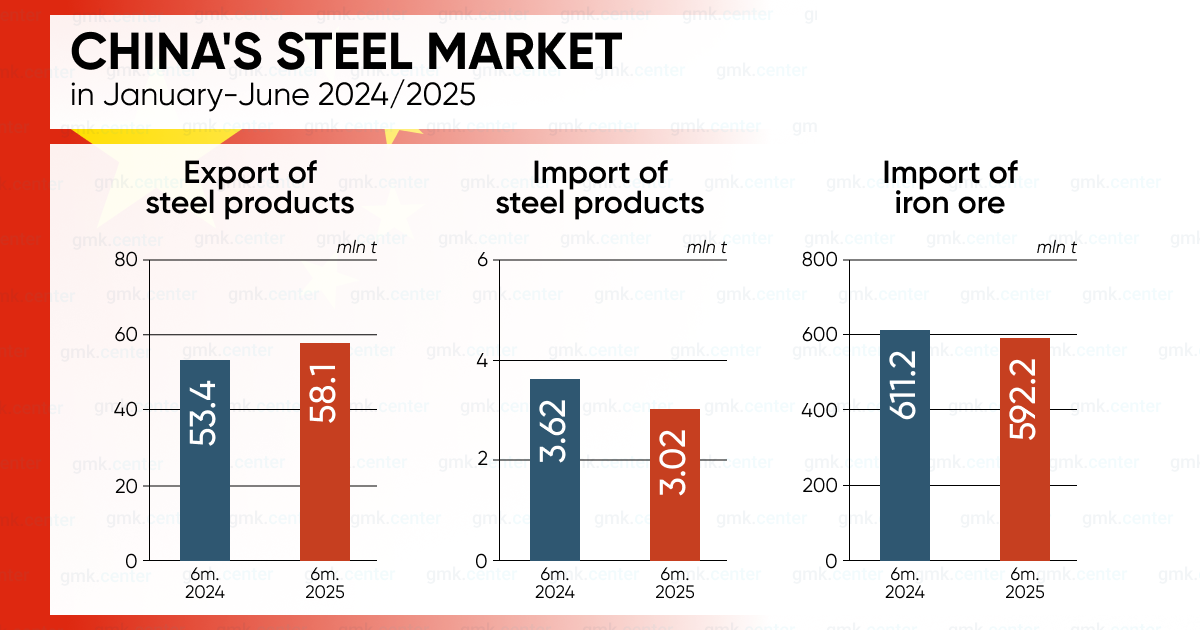 CHINA'S STEEL MARKET
in January-June 2024/2025

Export of steel products
mln t
80
60
40
20
0
53.4
58.1
6m. 2024
6m. 2025

Import of steel products
mln t
6
4
2
0
3.62
3.02
6m. 2024
6m. 2025

Import of iron ore
mln t
800
600
400
200
0
611.2
592.2
6m. 2024
6m. 2025

gmk.center